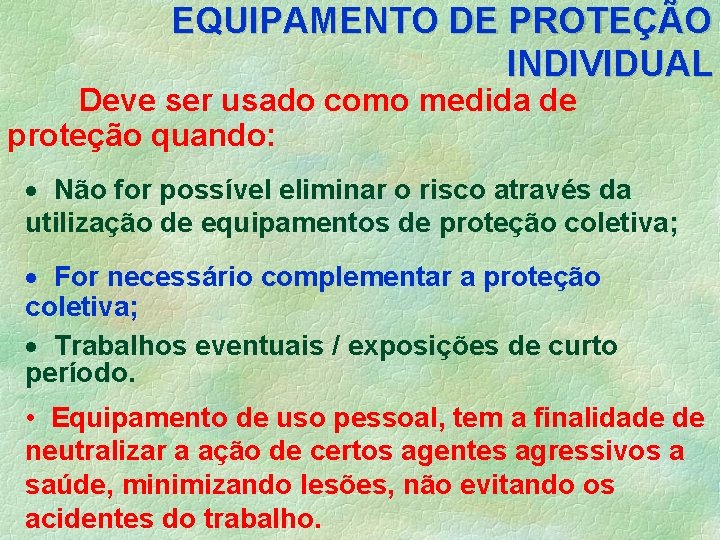 EQUIPAMENTO DE PROTEÇÃO INDIVIDUAL

Deve ser usado como medida de proteção quando:

• Não for possível eliminar o risco através da utilização de equipamentos de proteção coletiva;

• For necessário complementar a proteção coletiva;

• Trabalhos eventuais / exposições de curto período.

• Equipamento de uso pessoal, tem a finalidade de neutralizar a ação de certos agentes agressivos a saúde, minimizando lesões, não evitando os acidentes do trabalho.